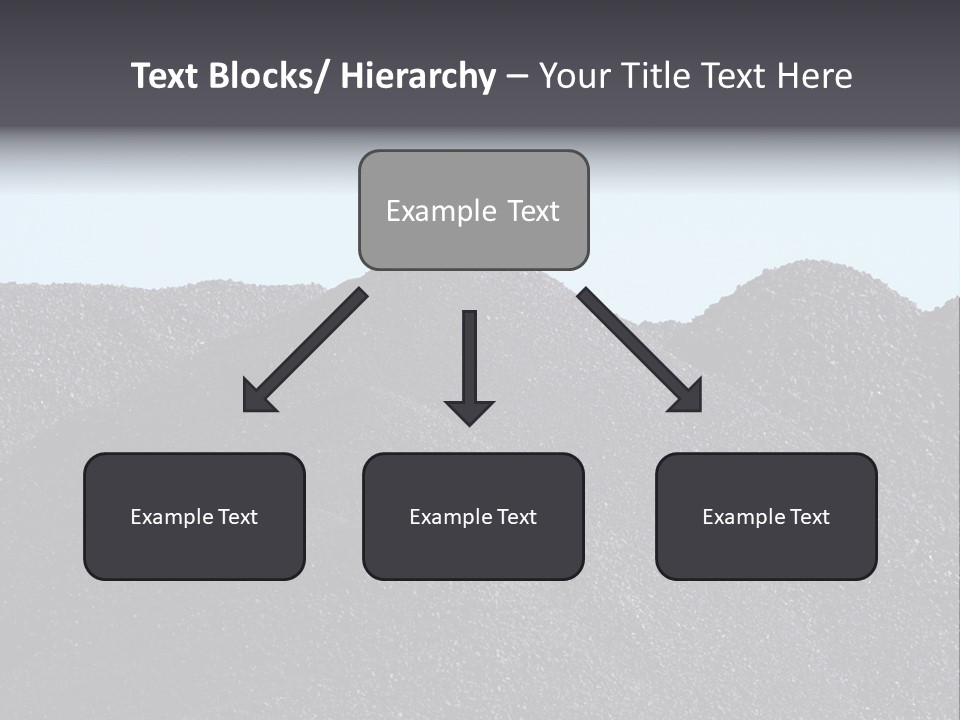 Text Blocks/ Hierarchy – Your Title Text Here

Example Text

Example Text

Example Text

Example Text